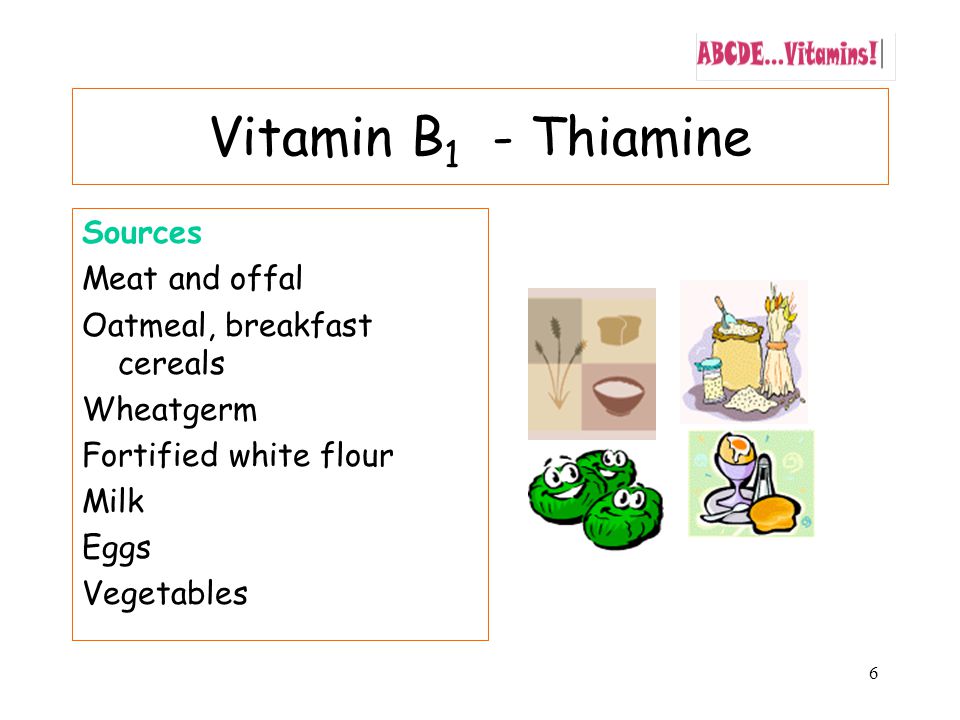 ABCDE...Vitamins!

Vitamin $B_1$ - Thiamine

Sources

Meat and offal

Oatmeal, breakfast cereals

Wheatgerm

Fortified white flour

Milk

Eggs

Vegetables

6